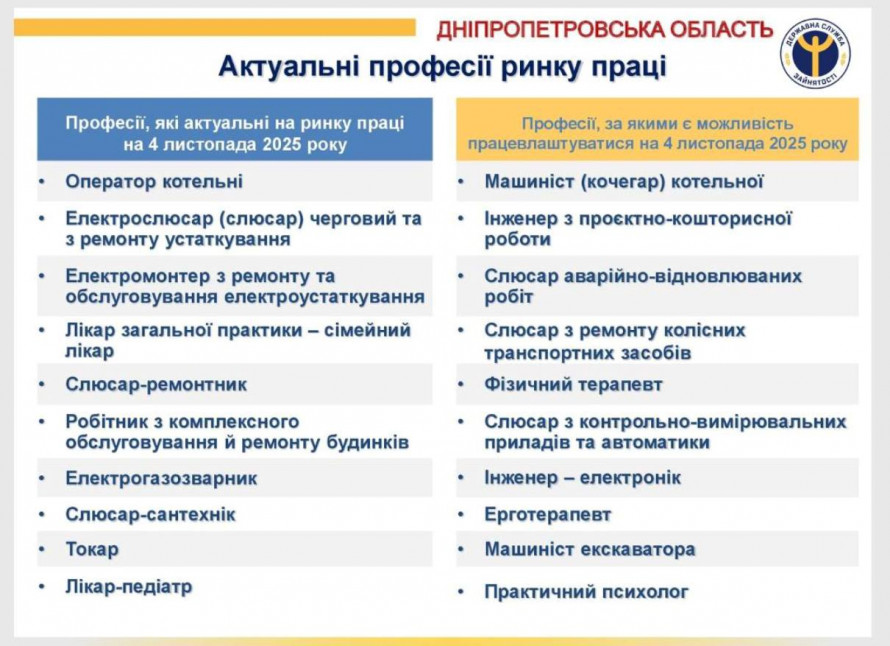 ДНІПРОПЕТРОВСЬКА ОБЛАСТЬ

ДЕРЖАВНА СЛУЖБА ЗАЙНЯТОСТІ

Актуальні професії ринку праці

Професії, які актуальні на ринку праці на 4 листопада 2025 року

• Оператор котельні
• Електрослюсар (слюсар) черговий та з ремонту устаткування
• Електромонтер з ремонту та обслуговування електроустаткування
• Лікар загальної практики – сімейний лікар
• Слюсар-ремонтник
• Робітник з комплексного обслуговування й ремонту будинків
• Електрогазозварник
• Слюсар-сантехнік
• Токар
• Лікар-педіатр

Професії, за якими є можливість працевлаштуватися на 4 листопада 2025 року

• Машиніст (кочегар) котельної
• Інженер з проєктно-кошторисної роботи
• Слюсар аварійно-відновлюваних робіт
• Слюсар з ремонту колісних транспортних засобів
• Фізичний терапевт
• Слюсар з контрольно-вимірювальних приладів та автоматики
• Інженер – електронік
• Ерготерапевт
• Машиніст екскаватора
• Практичний психолог